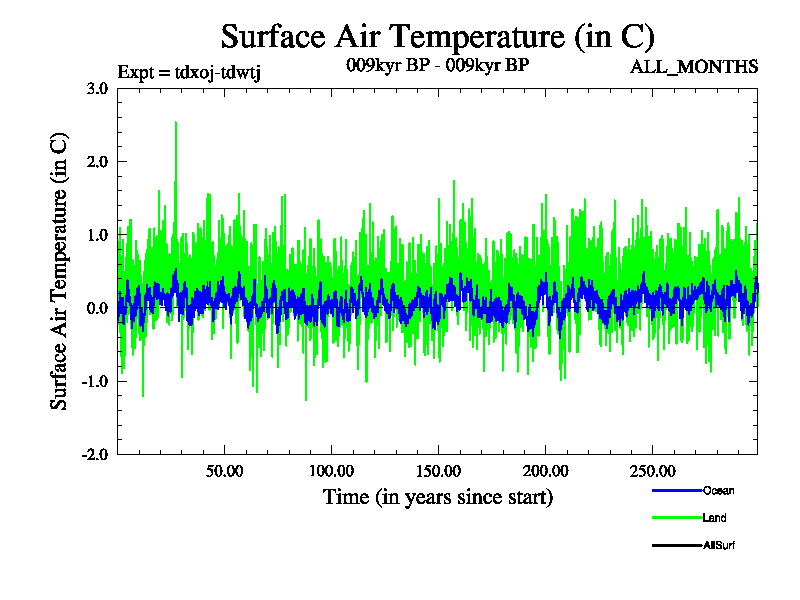 Surface Air Temperature (in C)

Expt = tdxoj-tdwtj

009kyr BP - 009kyr BP

ALL_MONTHS

Surface Air Temperature (in C)

3.0
2.0
1.0
0.0
-1.0
-2.0

50.00
100.00
150.00
200.00
250.00

Time (in years since start)

Ocean
Land
AllSurf